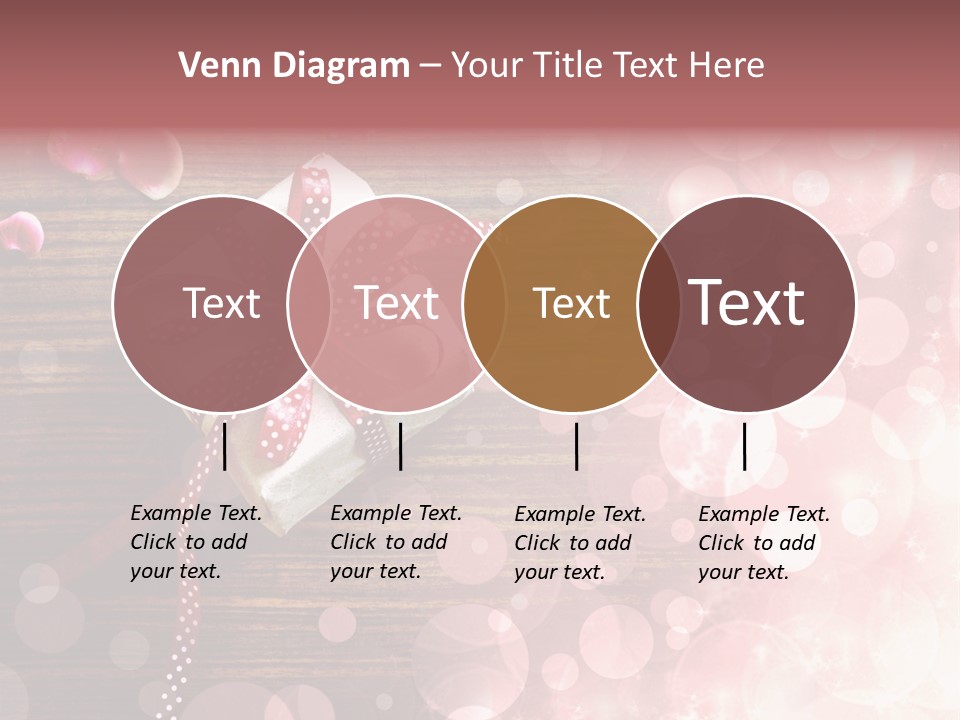 Venn Diagram – Your Title Text Here

Text

Text

Text

Text

Example Text. Click to add your text.

Example Text. Click to add your text.

Example Text. Click to add your text.

Example Text. Click to add your text.